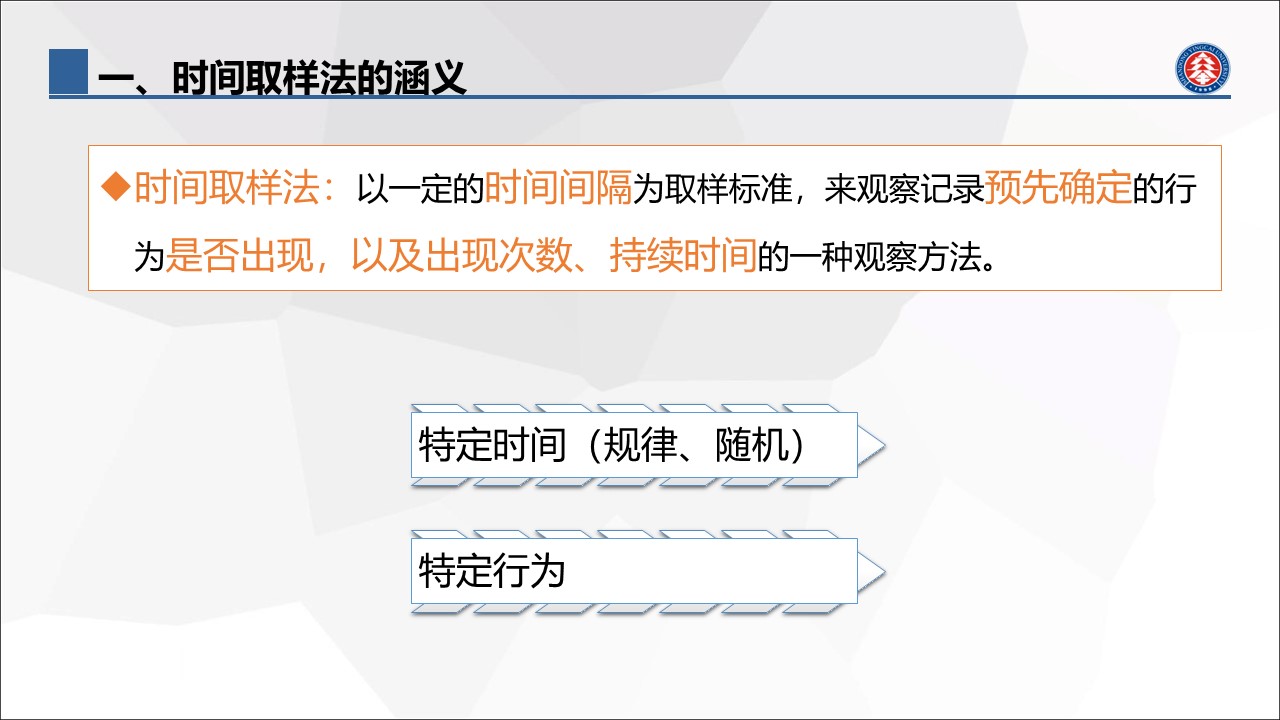 一、时间取样法的涵义

◆时间取样法：以一定的时间间隔为取样标准，来观察记录预先确定的行为是否出现，以及出现次数、持续时间的一种观察方法。

特定时间（规律、随机）

特定行为